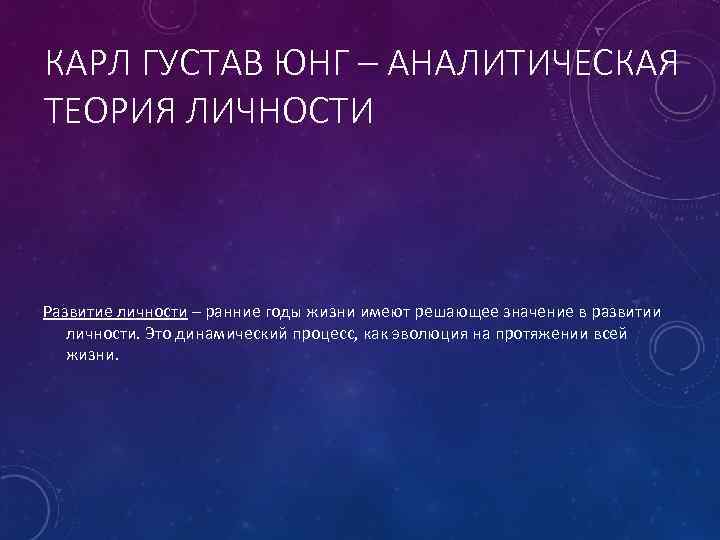 КАРЛ ГУСТАВ ЮНГ – АНАЛИТИЧЕСКАЯ ТЕОРИЯ ЛИЧНОСТИ

Развитие личности – ранние годы жизни имеют решающее значение в развитии личности. Это динамический процесс, как эволюция на протяжении всей жизни.